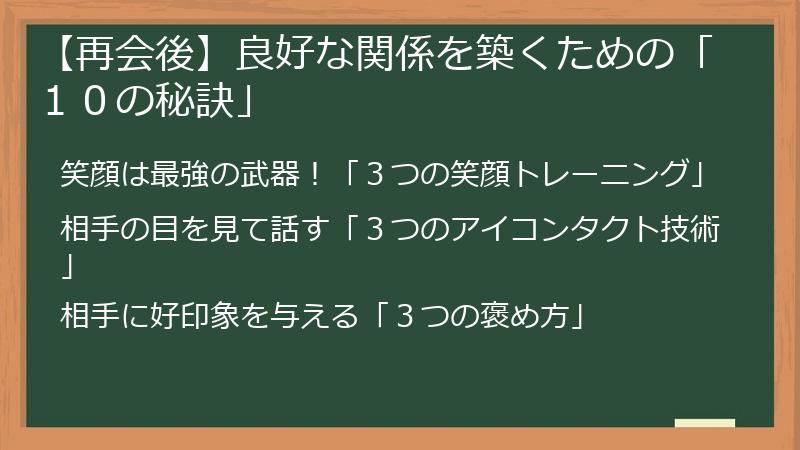 【再会後】良好な関係を築くための「１０の秘訣」

笑顔は最強の武器！「３つの笑顔トレーニング」

相手の目を見て話す「３つのアイコンタクト技術」

相手に好印象を与える「３つの褒め方」